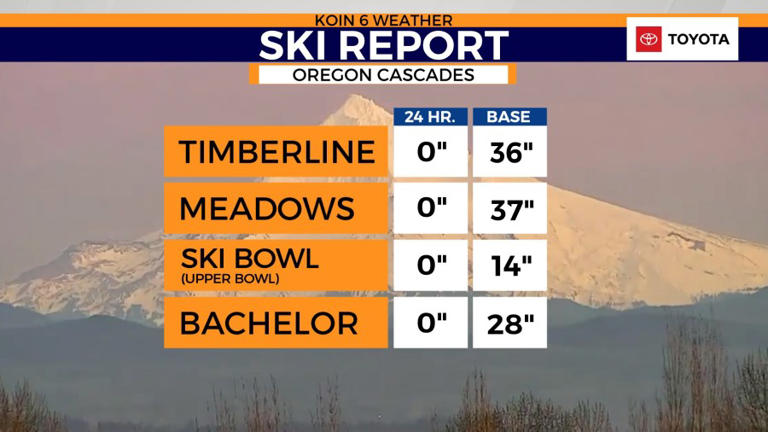 KOIN 6 WEATHER
SKI REPORT
TOYOTA
OREGON CASCADES

| | 24 HR. | BASE |
|---|---|---|
| TIMBERLINE | 0" | 36" |
| MEADOWS | 0" | 37" |
| SKI BOWL (UPPER BOWL) | 0" | 14" |
| BACHELOR | 0" | 28" |